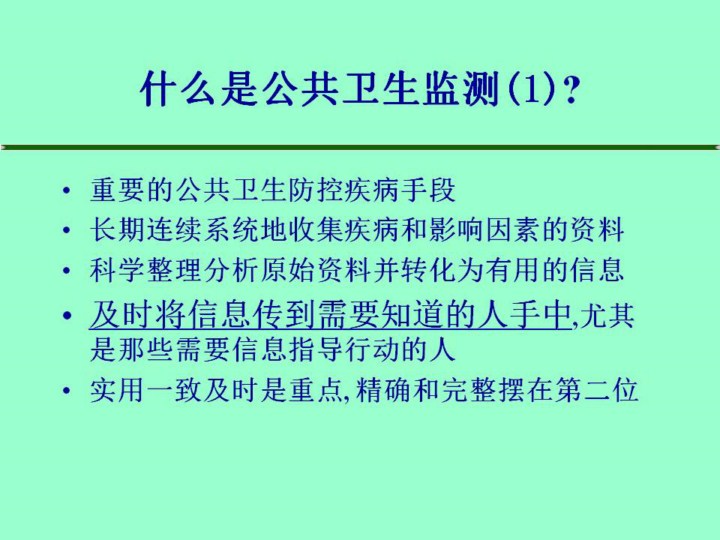 什么是公共卫生监测(1)？

• 重要的公共卫生防控疾病手段
• 长期连续系统地收集疾病和影响因素的资料
• 科学整理分析原始资料并转化为有用的信息
• 及时将信息传到需要知道的人手中,尤其是那些需要信息指导行动的人
• 实用一致及时是重点,精确和完整摆在第二位